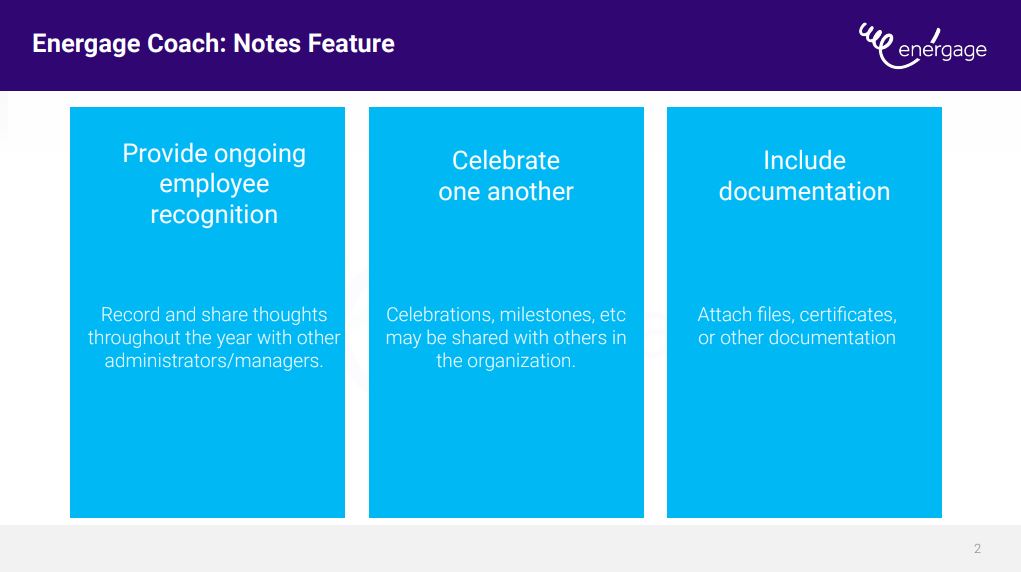 Energage Coach: Notes Feature

energage

Provide ongoing employee recognition

Record and share thoughts throughout the year with other administrators/managers.

Celebrate one another

Celebrations, milestones, etc may be shared with others in the organization.

Include documentation

Attach files, certificates, or other documentation

2